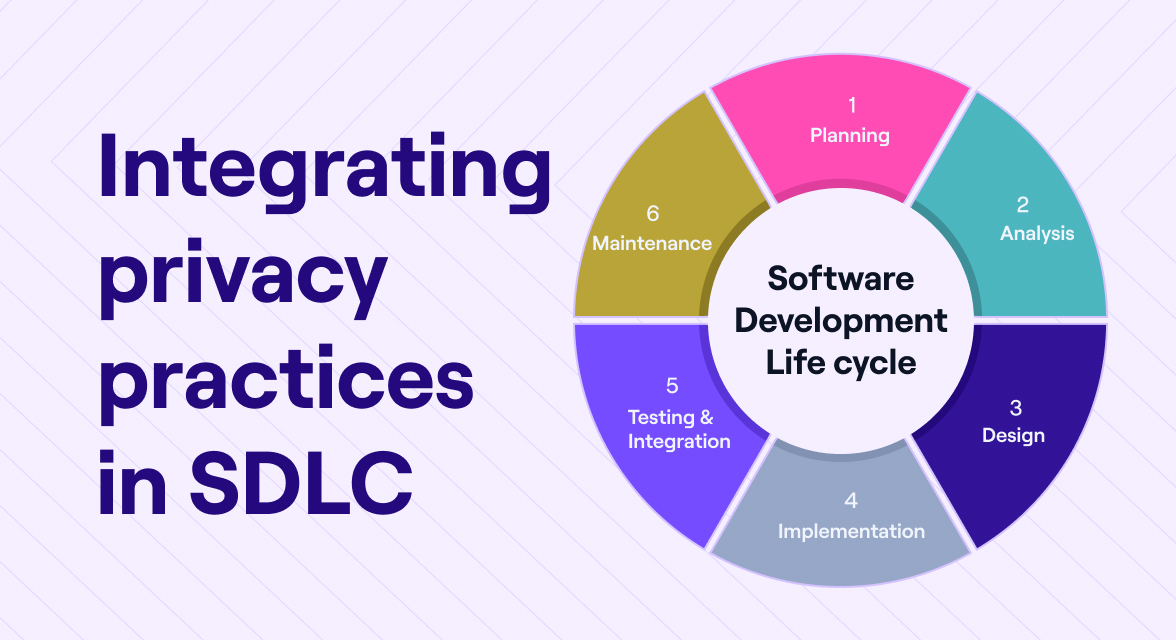 Integrating privacy practices in SDLC

Software Development Life cycle

1
Planning

2
Analysis

3
Design

4
Implementation

5
Testing & Integration

6
Maintenance